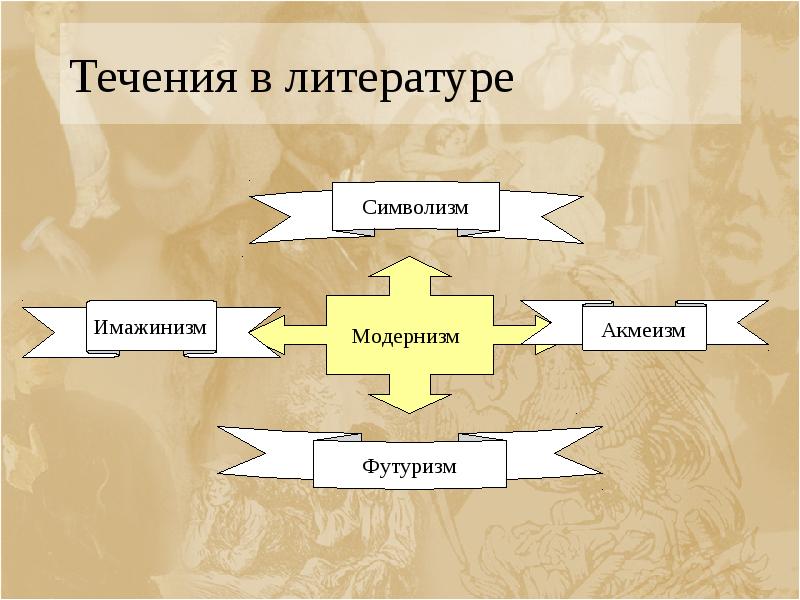 Течения в литературе

Символизм

Имажинизм

Модернизм

Акмеизм

Футуризм